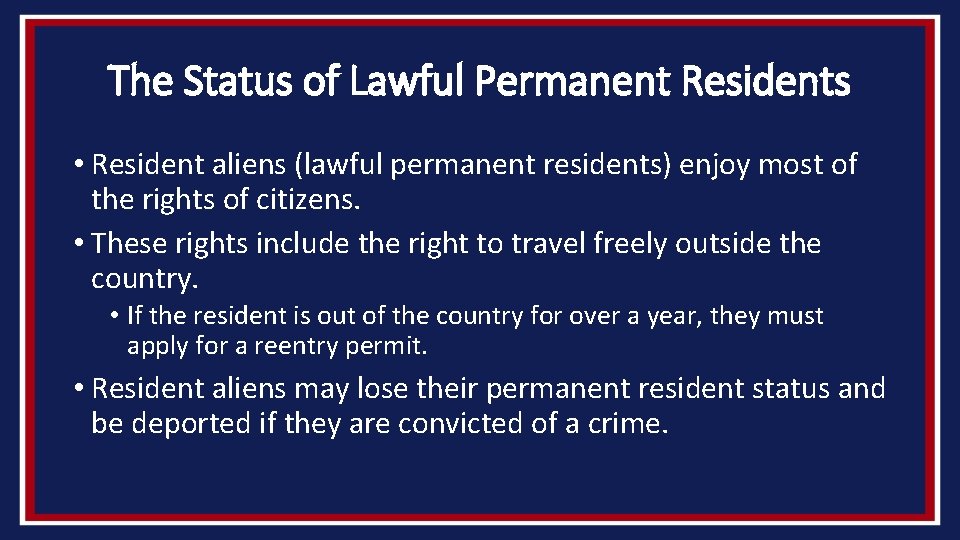 The Status of Lawful Permanent Residents

• Resident aliens (lawful permanent residents) enjoy most of the rights of citizens.

• These rights include the right to travel freely outside the country.

• If the resident is out of the country for over a year, they must apply for a reentry permit.

• Resident aliens may lose their permanent resident status and be deported if they are convicted of a crime.